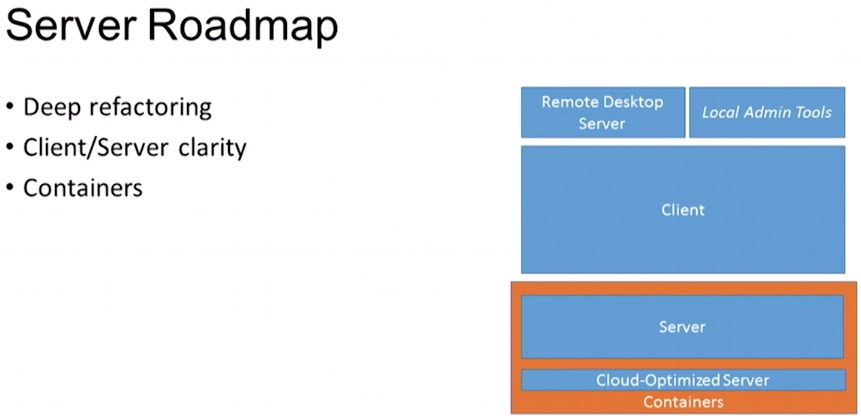 Server Roadmap

• Deep refactoring
• Client/Server clarity
• Containers

Remote Desktop Server

Local Admin Tools

Client

Server

Cloud-Optimized Server

Containers